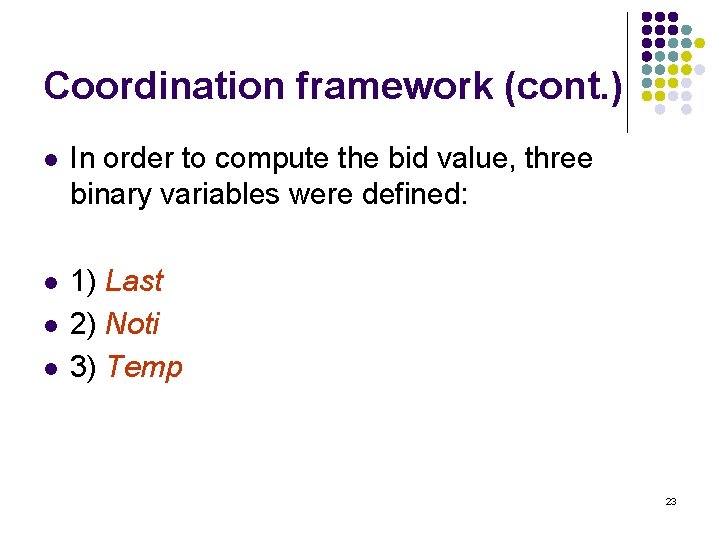 Coordination framework (cont.)

- In order to compute the bid value, three binary variables were defined:

- 1) Last
- 2) Noti
- 3) Temp

23